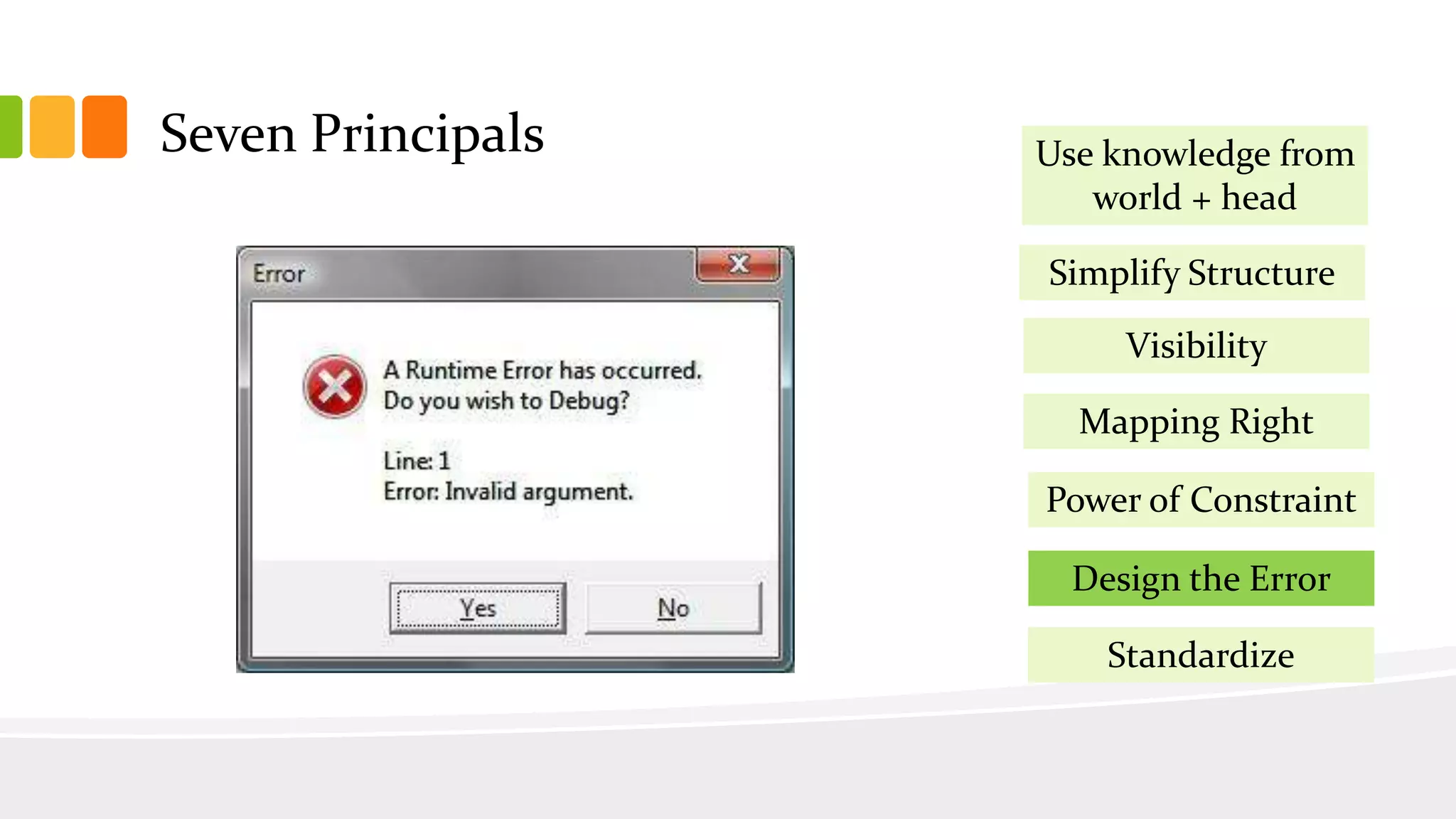 Seven Principals

Error

A Runtime Error has occurred.
Do you wish to Debug?

Line: 1
Error: Invalid argument.

Yes

No

Use knowledge from world + head

Simplify Structure

Visibility

Mapping Right

Power of Constraint

Design the Error

Standardize